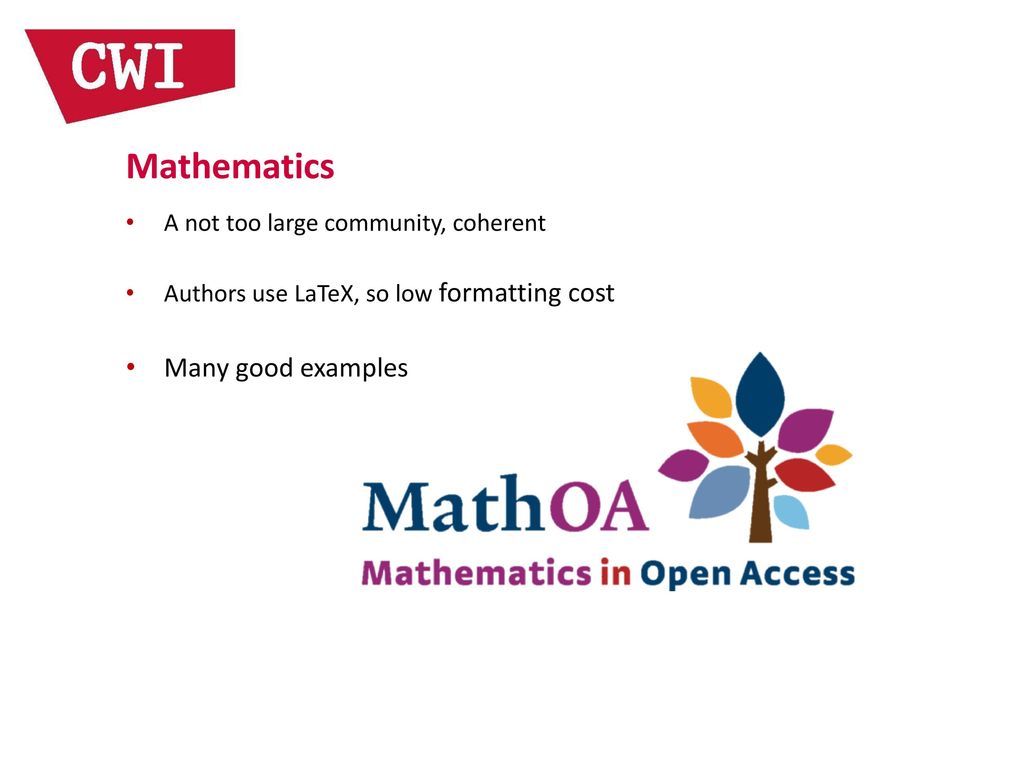 CWI

Mathematics

• A not too large community, coherent

• Authors use LaTeX, so low formatting cost

• Many good examples

MathOA
Mathematics in Open Access